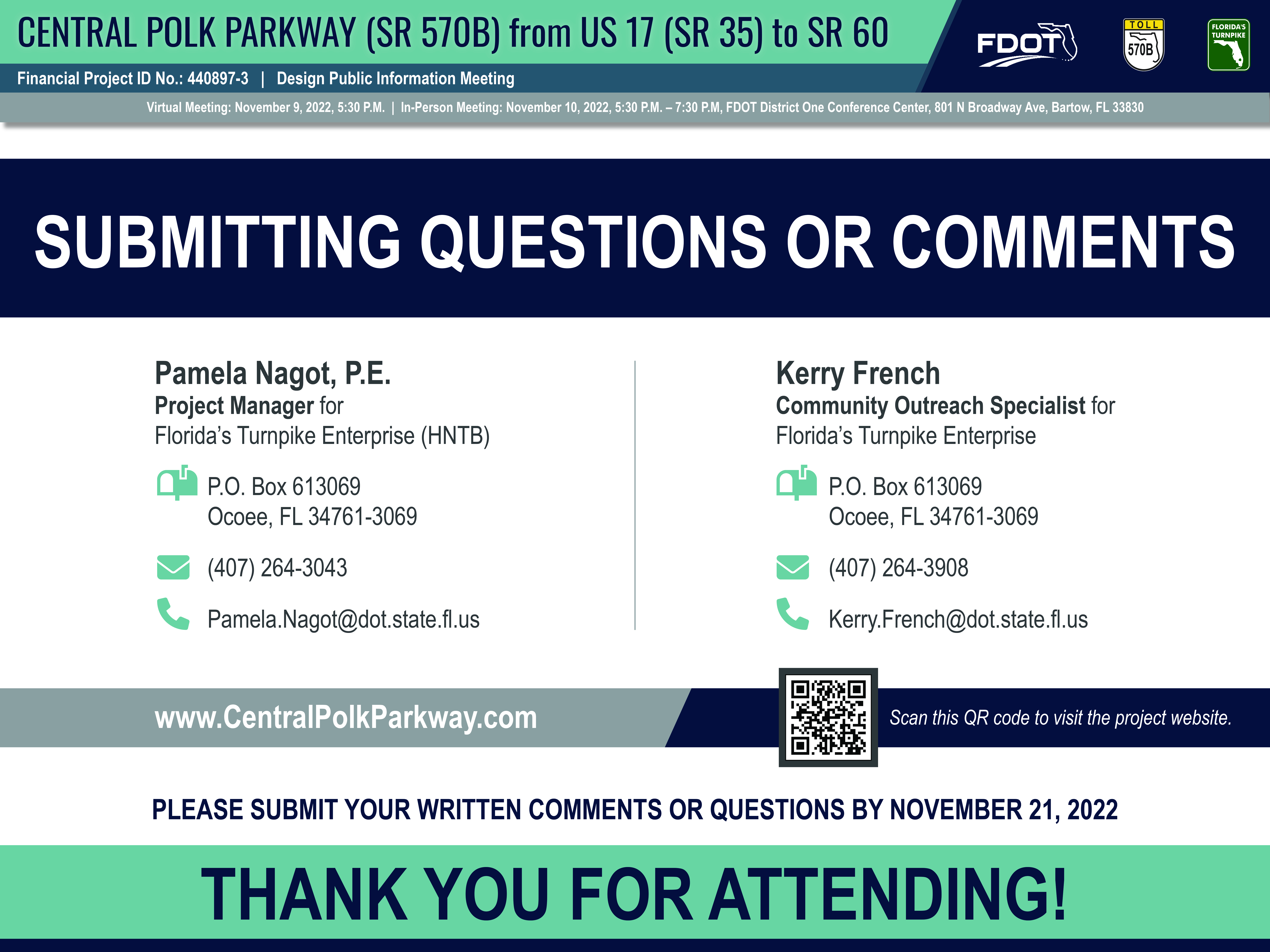 CENTRAL POLK PARKWAY (SR 570B) from US 17 (SR 35) to SR 60

FDOT

TOLL 570B

FLORIDA'S TURNPIKE

Financial Project ID No.: 440897-3 | Design Public Information Meeting

Virtual Meeting: November 9, 2022, 5:30 P.M. | In-Person Meeting: November 10, 2022, 5:30 P.M. – 7:30 P.M, FDOT District One Conference Center, 801 N Broadway Ave, Bartow, FL 33830

SUBMITTING QUESTIONS OR COMMENTS

Pamela Nagot, P.E.
Project Manager for
Florida's Turnpike Enterprise (HNTB)

P.O. Box 613069
Ocoee, FL 34761-3069

(407) 264-3043

Pamela.Nagot@dot.state.fl.us

Kerry French
Community Outreach Specialist for
Florida's Turnpike Enterprise

P.O. Box 613069
Ocoee, FL 34761-3069

(407) 264-3908

Kerry.French@dot.state.fl.us

www.CentralPolkParkway.com

Scan this QR code to visit the project website.

PLEASE SUBMIT YOUR WRITTEN COMMENTS OR QUESTIONS BY NOVEMBER 21, 2022

THANK YOU FOR ATTENDING!